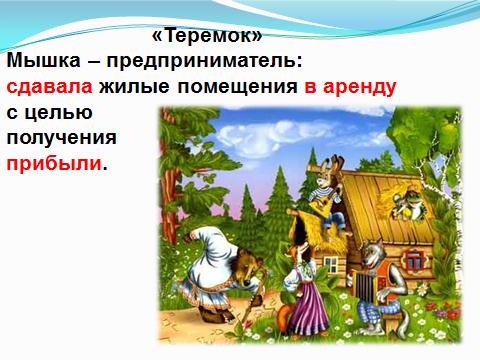 «Теремок»
Мышка – предприниматель: сдавала жилые помещения в аренду с целью получения прибыли.